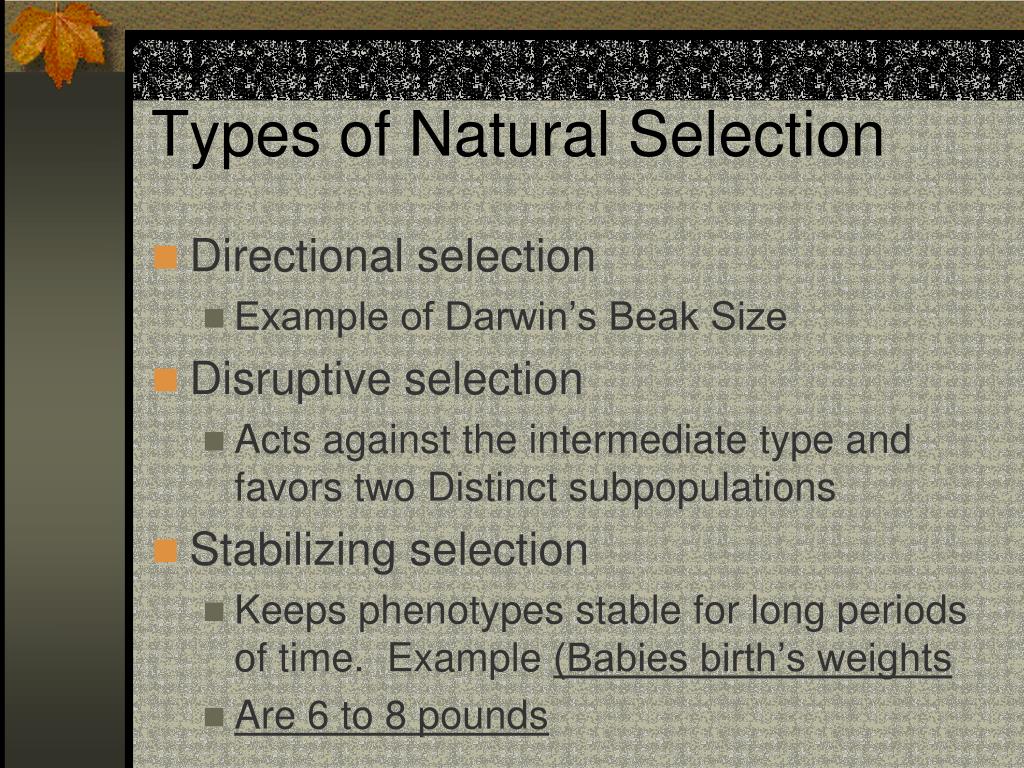 Types of Natural Selection

Directional selection

Example of Darwin’s Beak Size

Disruptive selection

Acts against the intermediate type and favors two Distinct subpopulations

Stabilizing selection

Keeps phenotypes stable for long periods of time. Example (Babies birth’s weights

Are 6 to 8 pounds